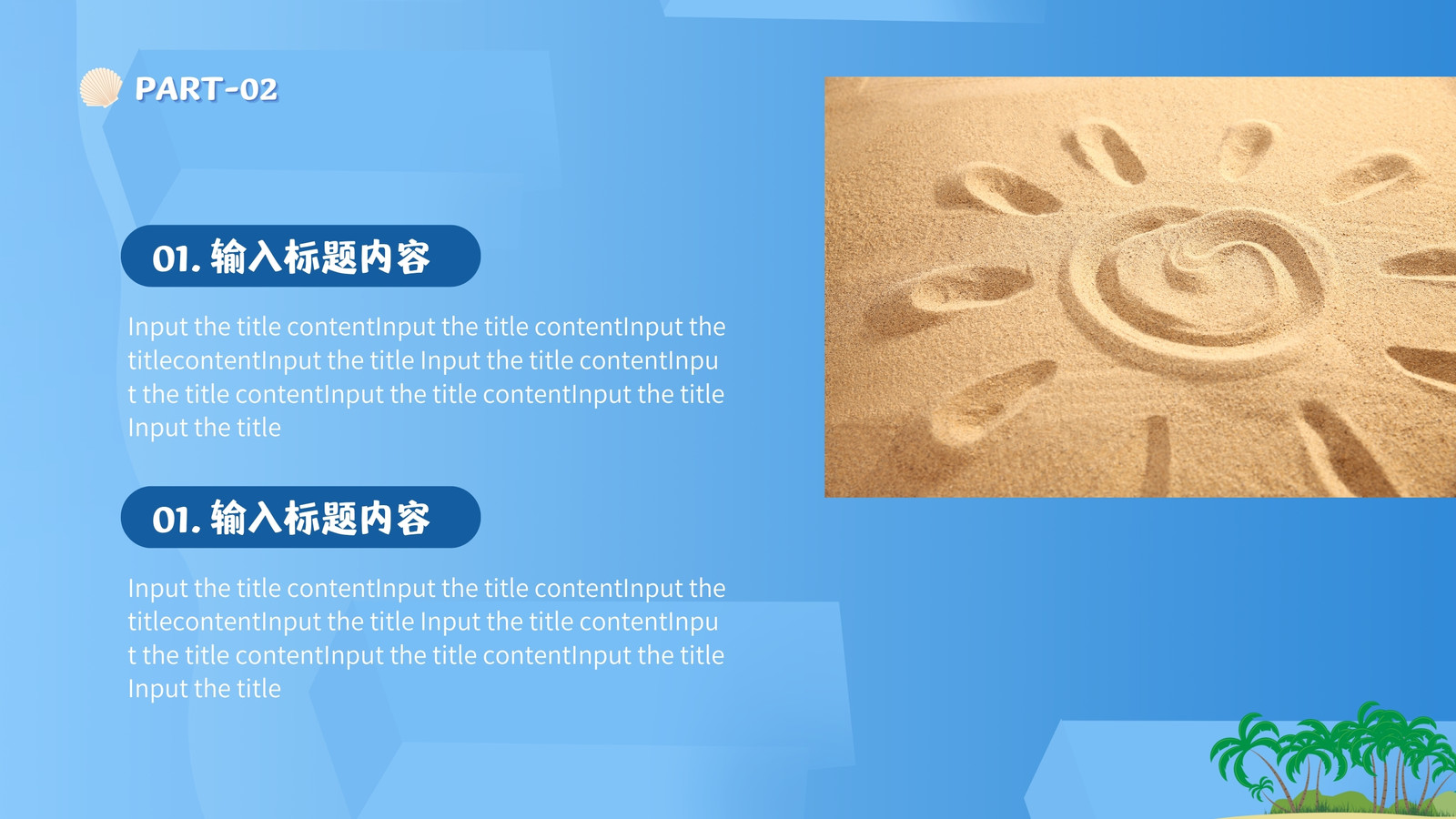 PART-02

01. 输入标题内容

Input the title contentInput the title contentInput the titlecontentInput the title Input the title contentInput the title contentInput the title contentInput the title Input the title

01. 输入标题内容

Input the title contentInput the title contentInput the titlecontentInput the title Input the title contentInput the title contentInput the title contentInput the title Input the title